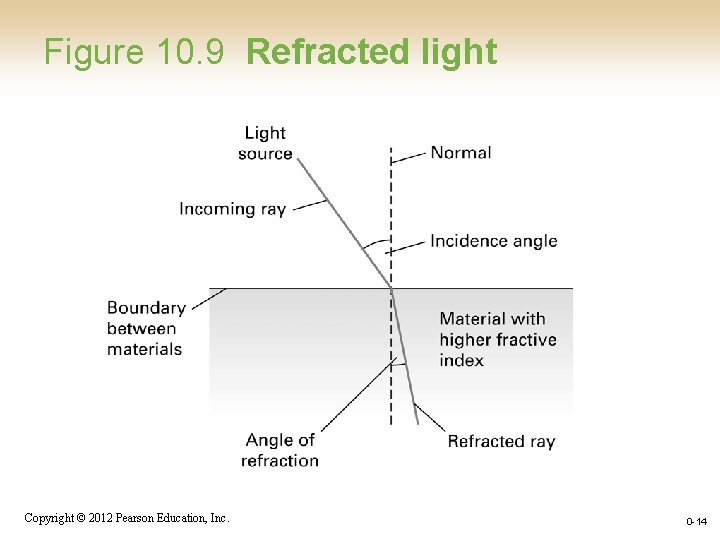 Figure 10.9 Refracted light

Light source

Normal

Incoming ray

Incidence angle

Boundary between materials

Material with higher fractive index

Angle of refraction

Refracted ray

Copyright © 2012 Pearson Education, Inc.

0-14